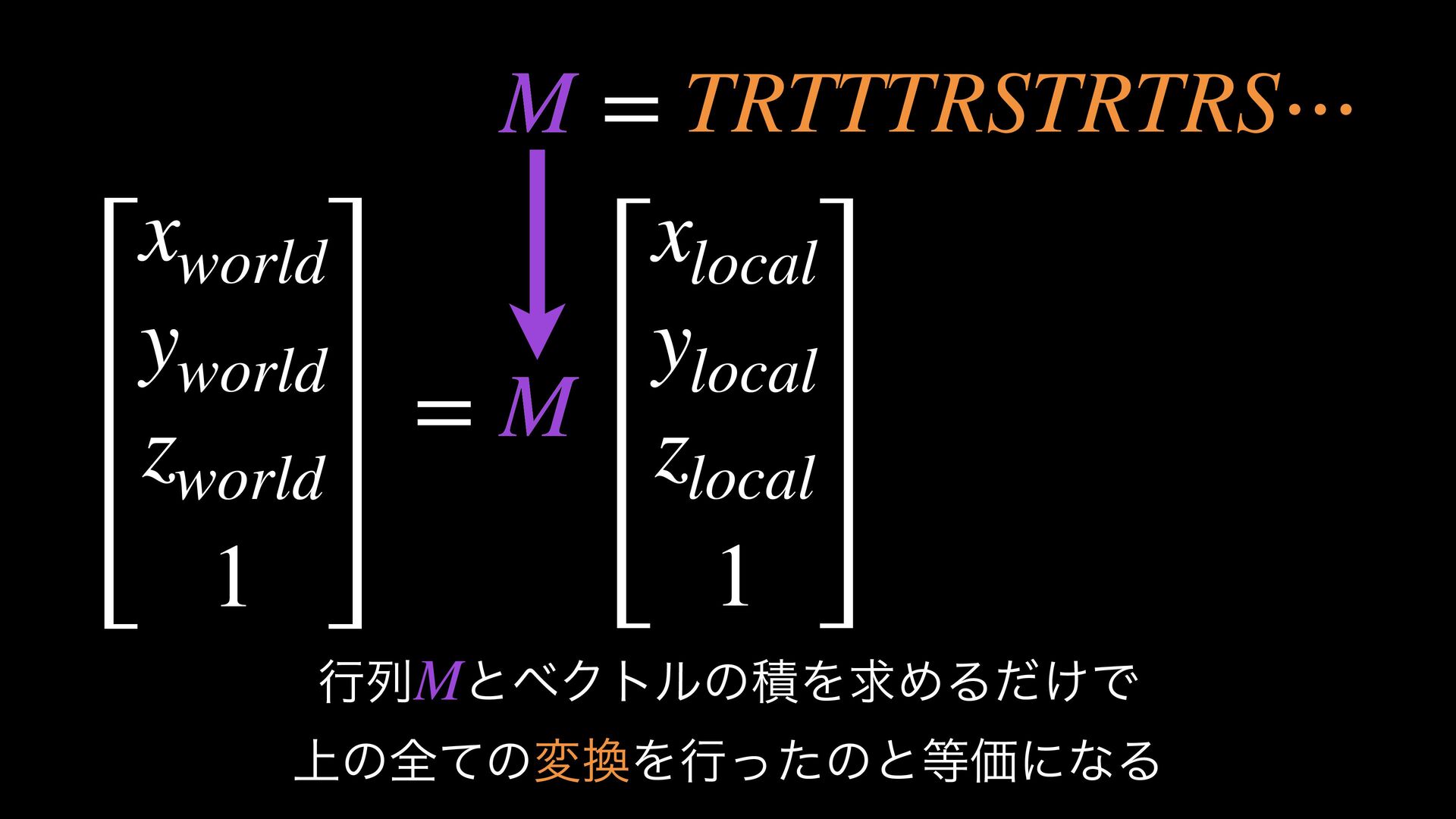 $M = TRTTTRSTRTRS\cdots$

$\begin{bmatrix} x_{world} \\ y_{world} \\ z_{world} \\ 1 \end{bmatrix} = M \begin{bmatrix} x_{local} \\ y_{local} \\ z_{local} \\ 1 \end{bmatrix}$

行列$M$とベクトルの積を求めるだけで

上の全ての変換を行ったのと等価になる